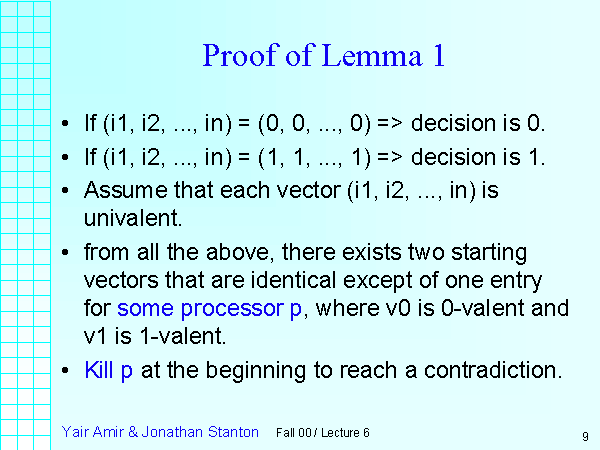 Proof of Lemma 1

• If (i1, i2, ..., in) = (0, 0, ..., 0) => decision is 0.

• If (i1, i2, ..., in) = (1, 1, ..., 1) => decision is 1.

• Assume that each vector (i1, i2, ..., in) is univalent.

• from all the above, there exists two starting vectors that are identical except of one entry for some processor p, where v0 is 0-valent and v1 is 1-valent.

• Kill p at the beginning to reach a contradiction.

Yair Amir & Jonathan Stanton Fall 00 / Lecture 6 9